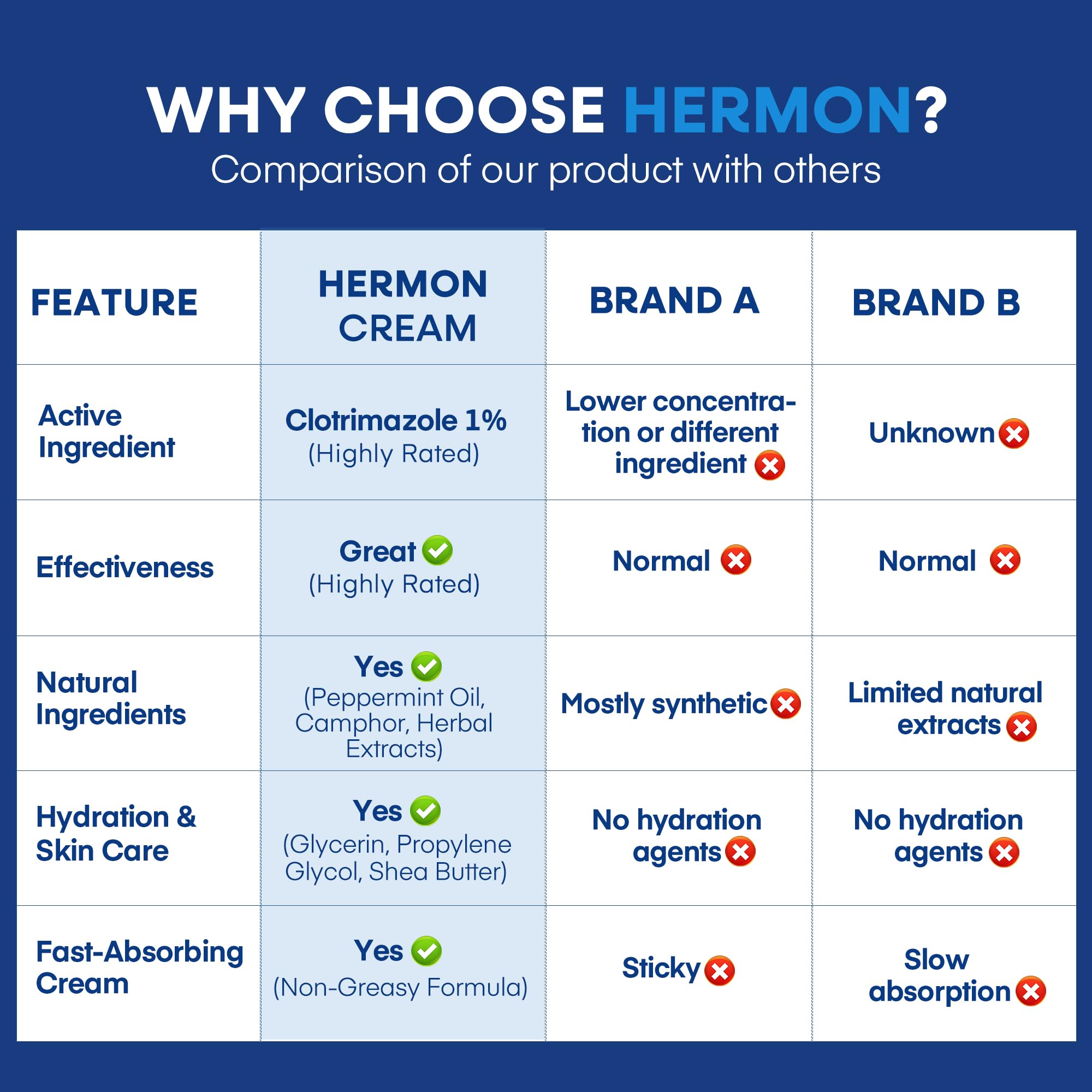 WHY CHOOSE HERMON?
Comparison of our product with others

| FEATURE | HERMON CREAM | BRAND A | BRAND B |
|---|---|---|---|
| Active Ingredient | Clotrimazole 1% (Highly Rated) | Lower concentration or different ingredient | Unknown |
| Effectiveness | Great (Highly Rated) | Normal | Normal |
| Natural Ingredients | Yes (Peppermint Oil, Camphor, Herbal Extracts) | Mostly synthetic | Limited natural extracts |
| Hydration & Skin Care | Yes (Glycerin, Propylene Glycol, Shea Butter) | No hydration agents | No hydration agents |
| Fast-Absorbing Cream | Yes (Non-Greasy Formula) | Sticky | Slow absorption |